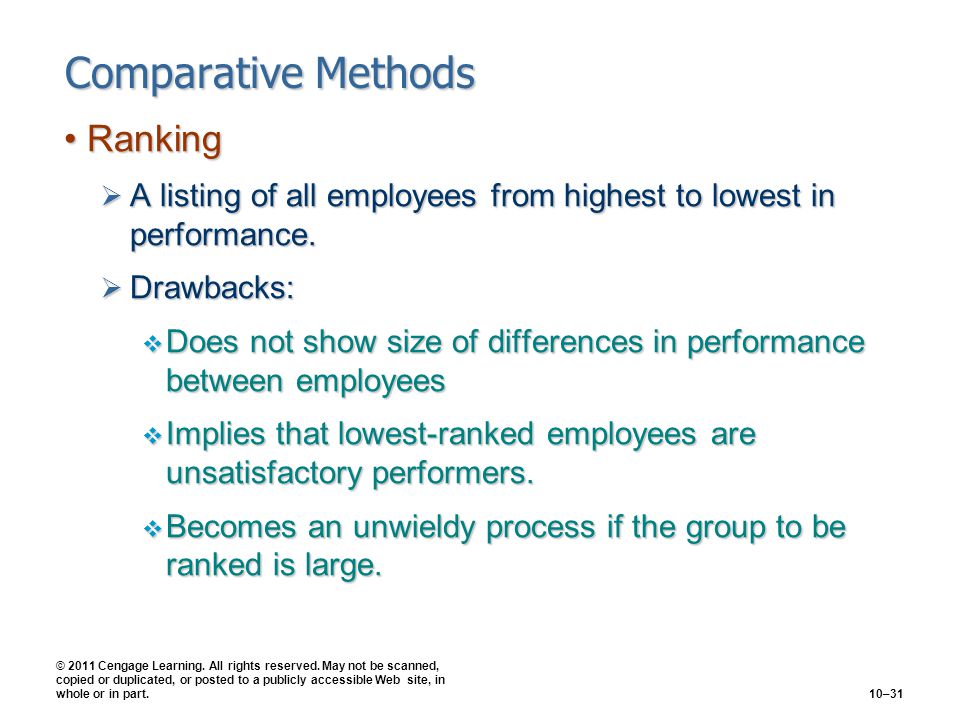 Comparative Methods

• Ranking

➢ A listing of all employees from highest to lowest in performance.

➢ Drawbacks:

❖ Does not show size of differences in performance between employees

❖ Implies that lowest-ranked employees are unsatisfactory performers.

❖ Becomes an unwieldy process if the group to be ranked is large.

© 2011 Cengage Learning. All rights reserved. May not be scanned, copied or duplicated, or posted to a publicly accessible Web site, in whole or in part.

10–31